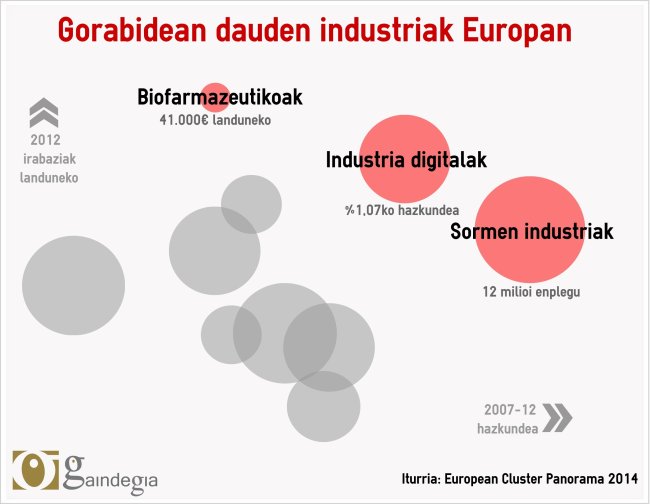 Gorabidean dauden industriak Europan

2012
irabaziak
landuneko

Biofarmazeutikoak
41.000€ landuneko

Industria digitalak
%1,07ko hazkundea

Sormen industriak
12 milioi enplegu

2007-12
hazkundea

gaindegia

Iturria: European Cluster Panorama 2014